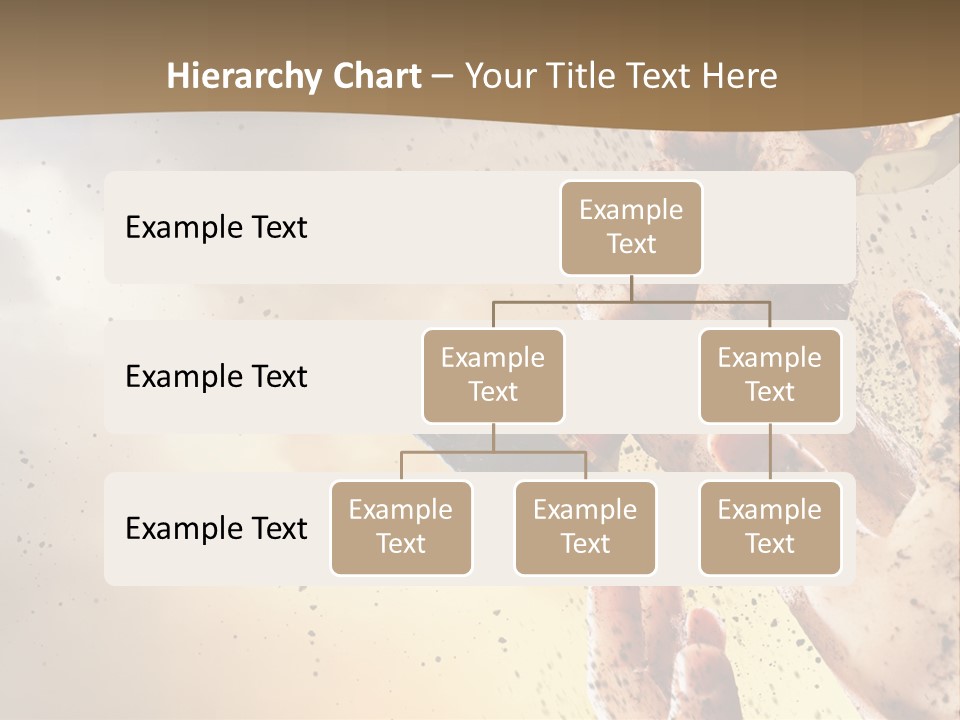 Hierarchy Chart – Your Title Text Here

Example Text

Example Text

Example Text

Example Text

Example Text

Example Text

Example Text

Example Text

Example Text